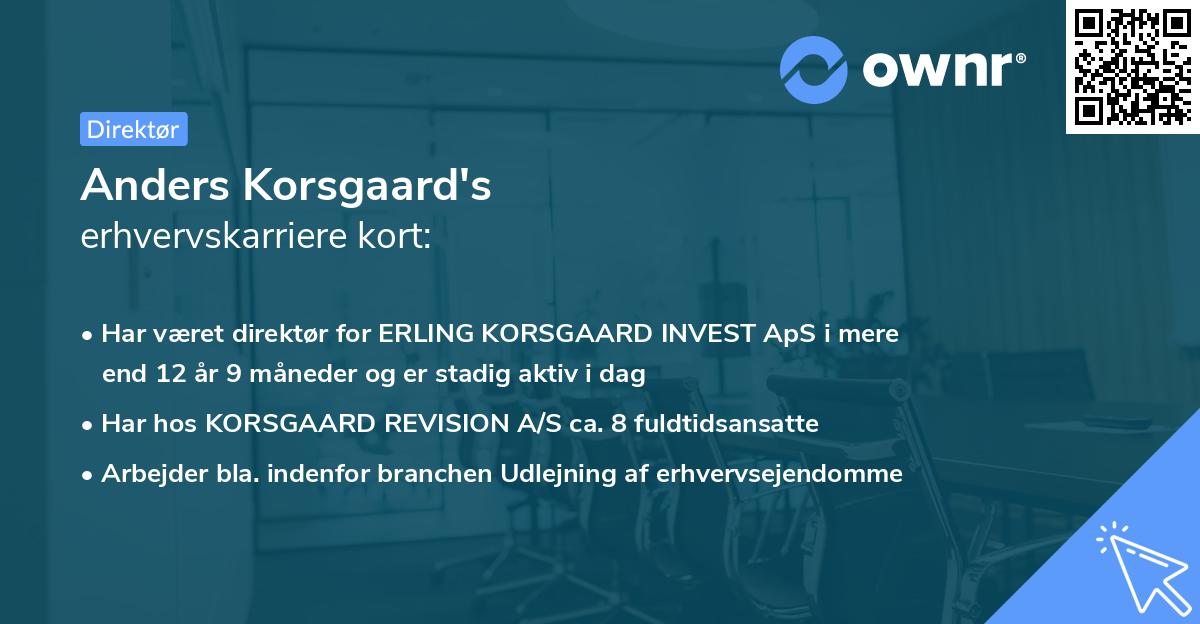 ownr®

Direktør

Anders Korsgaard's
erhvervskarriere kort:

• Har været direktør for ERLING KORSGAARD INVEST ApS i mere end 12 år 9 måneder og er stadig aktiv i dag

• Har hos KORSGAARD REVISION A/S ca. 8 fuldtidsansatte

• Arbejder bla. indenfor branchen Udlejning af erhvervsejendomme